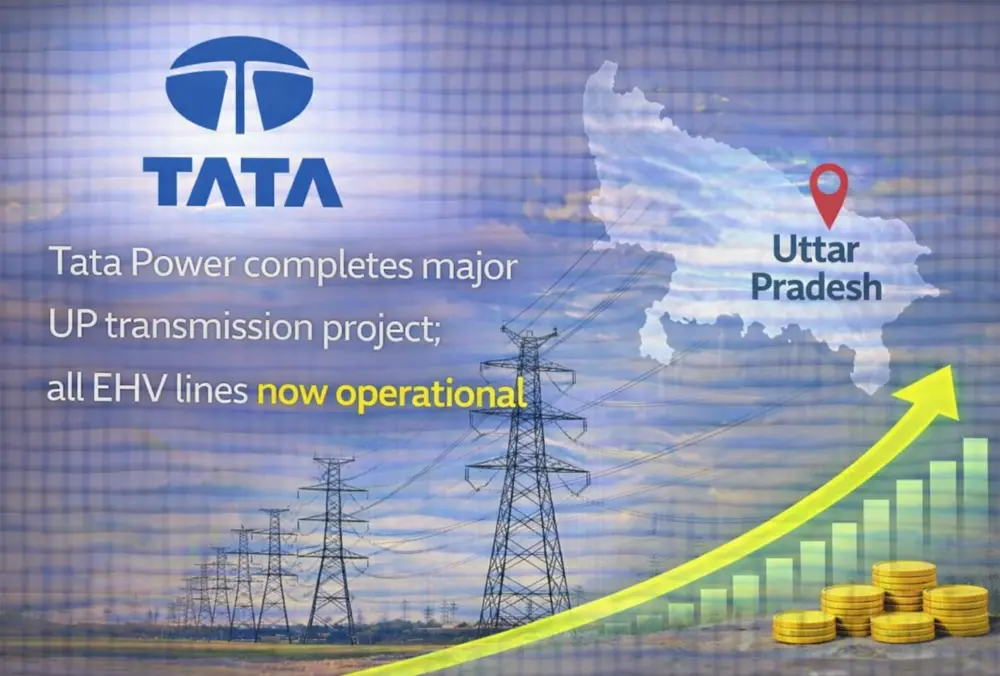 TATA

Tata Power completes major UP transmission project; all EHV lines now operational

Uttar Pradesh